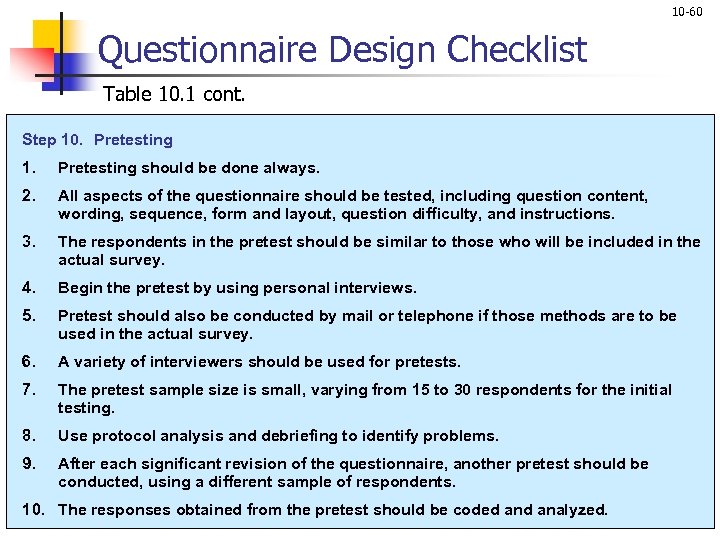 10-60

Questionnaire Design Checklist

Table 10.1 cont.

Step 10. Pretesting

1. Pretesting should be done always.

2. All aspects of the questionnaire should be tested, including question content, wording, sequence, form and layout, question difficulty, and instructions.

3. The respondents in the pretest should be similar to those who will be included in the actual survey.

4. Begin the pretest by using personal interviews.

5. Pretest should also be conducted by mail or telephone if those methods are to be used in the actual survey.

6. A variety of interviewers should be used for pretests.

7. The pretest sample size is small, varying from 15 to 30 respondents for the initial testing.

8. Use protocol analysis and debriefing to identify problems.

9. After each significant revision of the questionnaire, another pretest should be conducted, using a different sample of respondents.

10. The responses obtained from the pretest should be coded and analyzed.